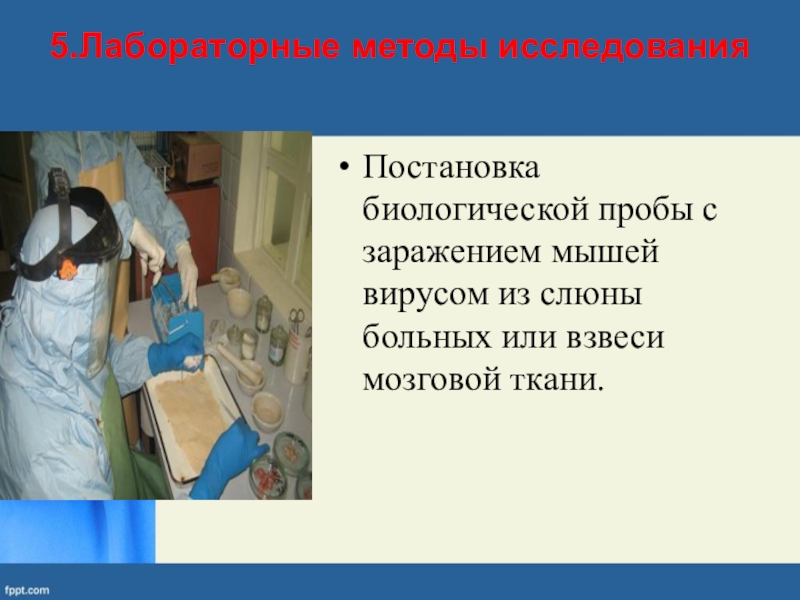 5.Лабораторные методы исследования

• Постановка биологической пробы с заражением мышей вирусом из слюны больных или взвеси мозговой ткани.

fppt.com